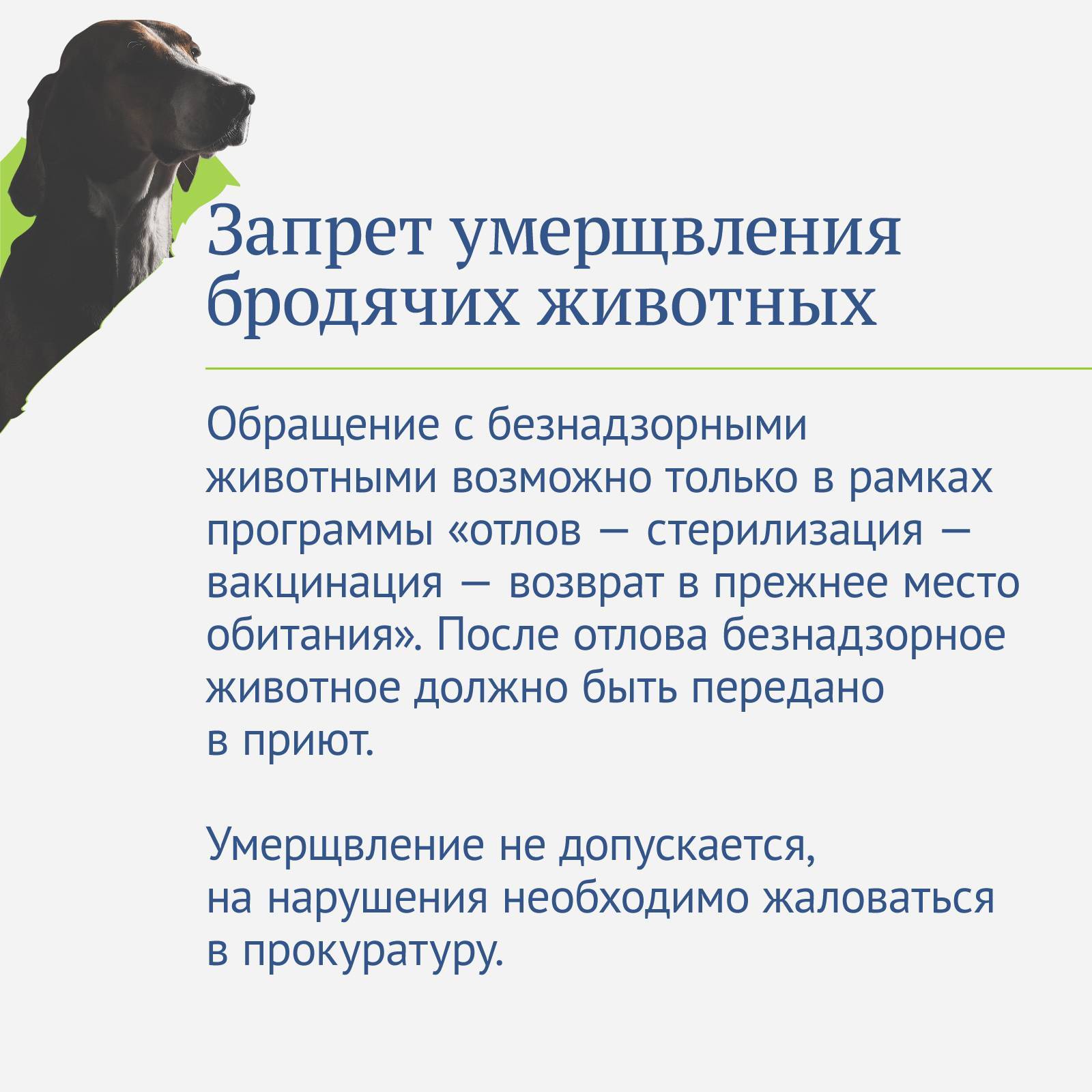 Запрет умерщвления бродячих животных

Обращение с безнадзорными животными возможно только в рамках программы «отлов — стерилизация — вакцинация — возврат в прежнее место обитания». После отлова безнадзорное животное должно быть передано в приют.

Умерщвление не допускается, на нарушения необходимо жаловаться в прокуратуру.